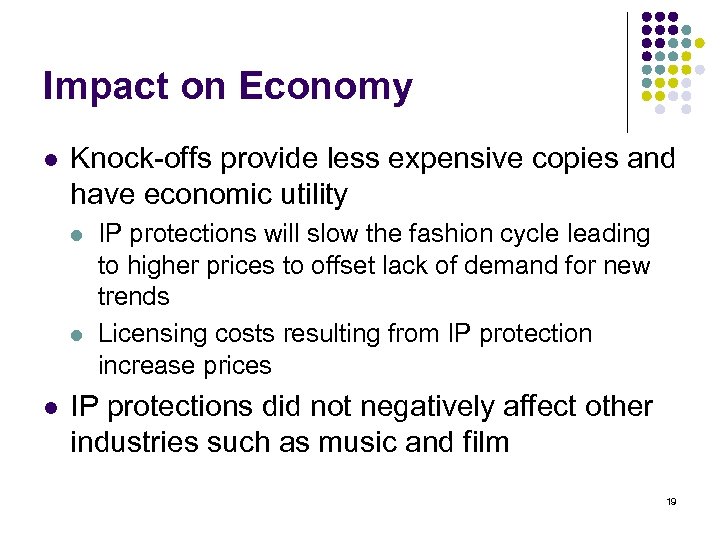 Impact on Economy

- Knock-offs provide less expensive copies and have economic utility
  - IP protections will slow the fashion cycle leading to higher prices to offset lack of demand for new trends
  - Licensing costs resulting from IP protection increase prices
- IP protections did not negatively affect other industries such as music and film

19